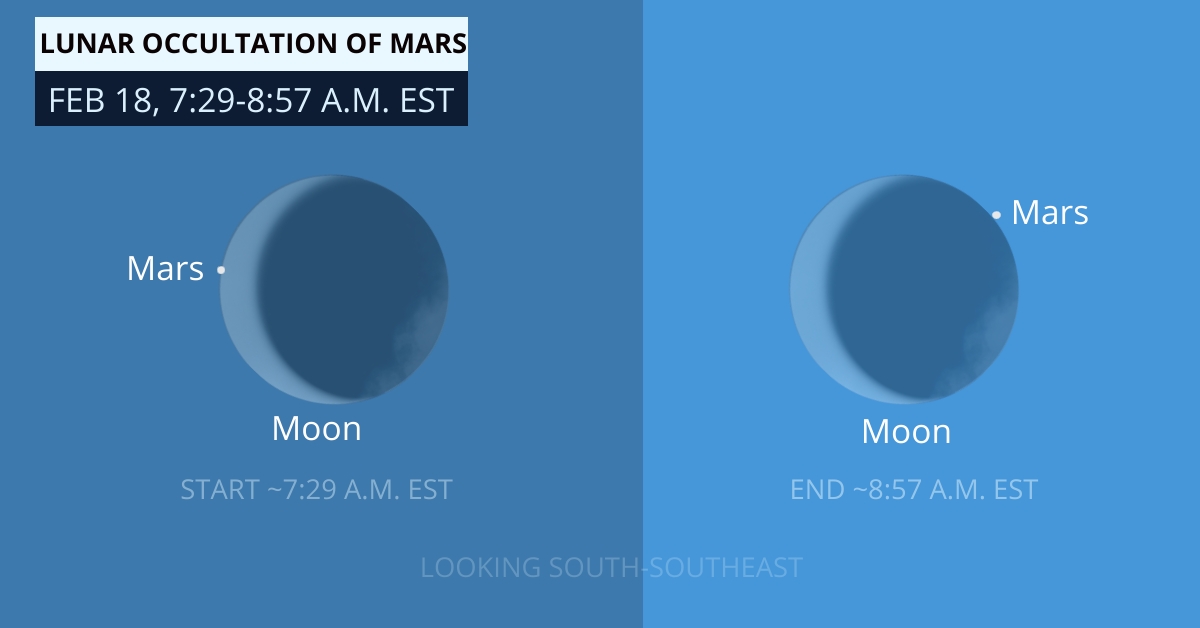 LUNAR OCCULTATION OF MARS

FEB 18, 7:29-8:57 A.M. EST

Mars

Moon

START ~7:29 A.M. EST

Mars

Moon

END ~8:57 A.M. EST

LOOKING SOUTH-SOUTHEAST